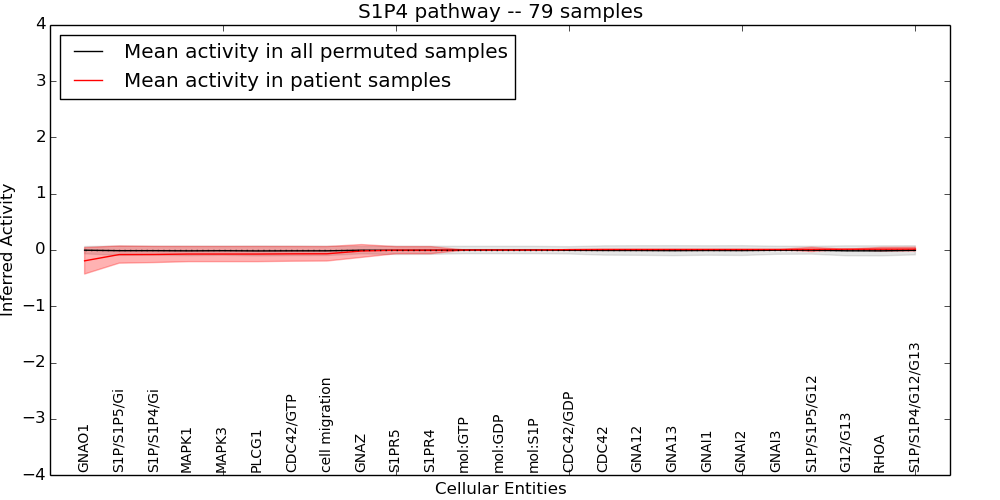 S1P4 pathway -- 79 samples

Mean activity in all permuted samples
Mean activity in patient samples

Inferred Activity

4
3
2
1
0
−1
−2
−3
−4

GNAO1
S1P/S1P5/Gi
S1P/S1P4/Gi
MAPK1
MAPK3
PLCG1
CDC42/GTP
cell migration
GNAZ
S1PR5
S1PR4
mol:GTP
mol:GDP
mol:S1P
CDC42/GDP
CDC42
GNA12
GNA13
GNAI1
GNAI2
GNAI3
S1P/S1P5/G12
G12/G13
RHOA
S1P/S1P4/G12/G13

Cellular Entities